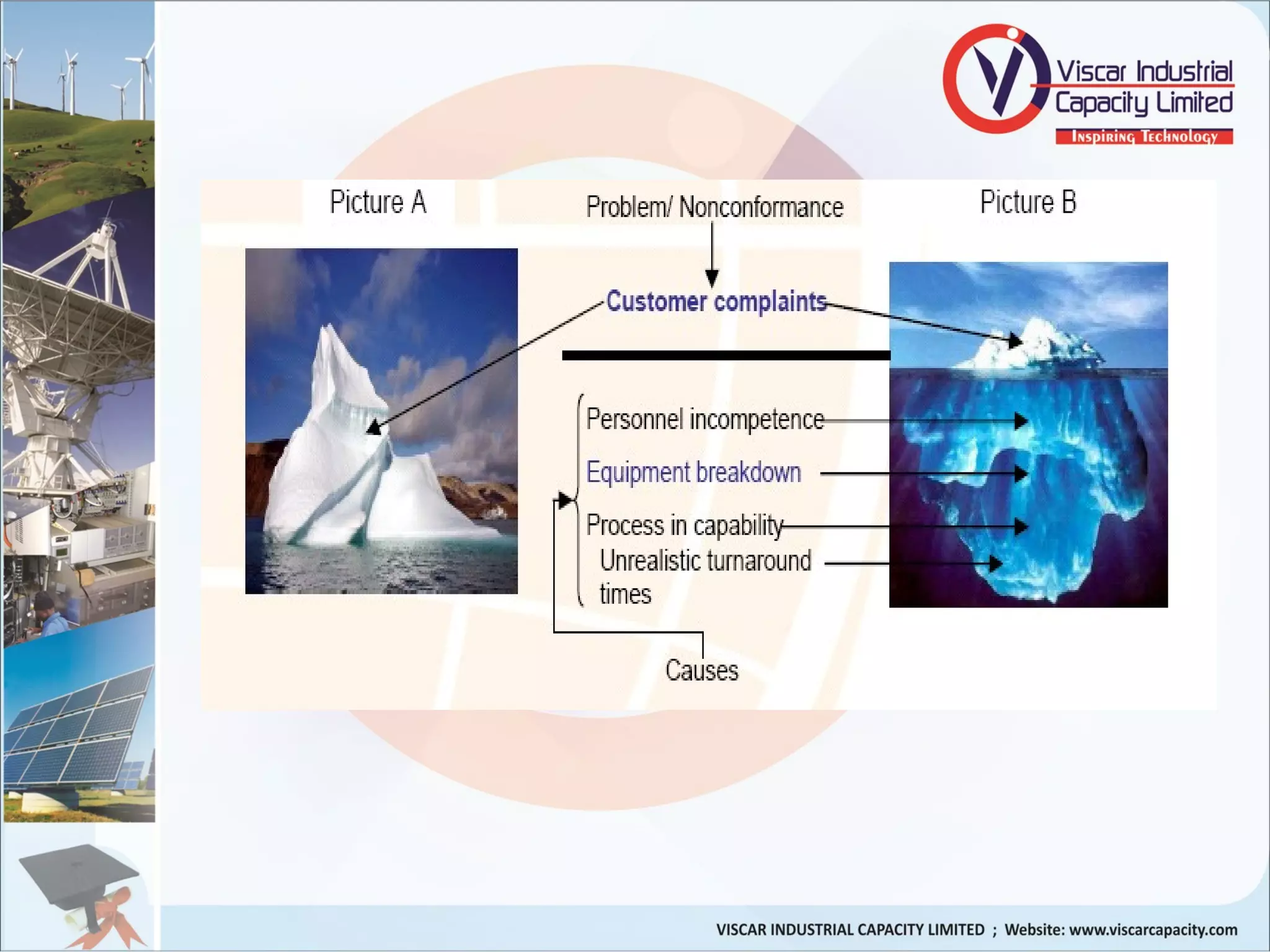 Viscar Industrial Capacity Limited
Inspiring Technology

Picture A

Problem/ Nonconformance

Picture B

Customer complaints

Personnel incompetence
Equipment breakdown
Process in capability
Unrealistic turnaround times

Causes

VISCAR INDUSTRIAL CAPACITY LIMITED ; Website: www.viscarcapacity.com